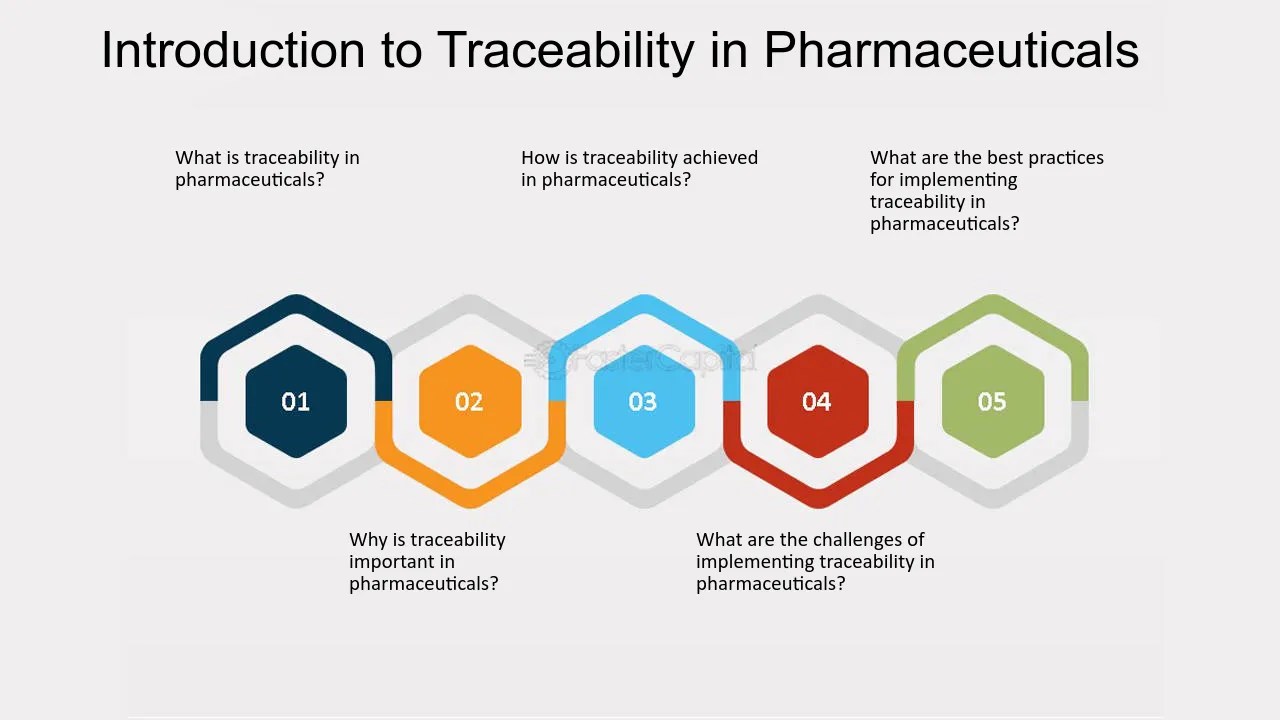 Introduction to Traceability in Pharmaceuticals

What is traceability in pharmaceuticals?

How is traceability achieved in pharmaceuticals?

What are the best practices for implementing traceability in pharmaceuticals?

FasterCapital

01

02

03

04

05

Why is traceability important in pharmaceuticals?

What are the challenges of implementing traceability in pharmaceuticals?